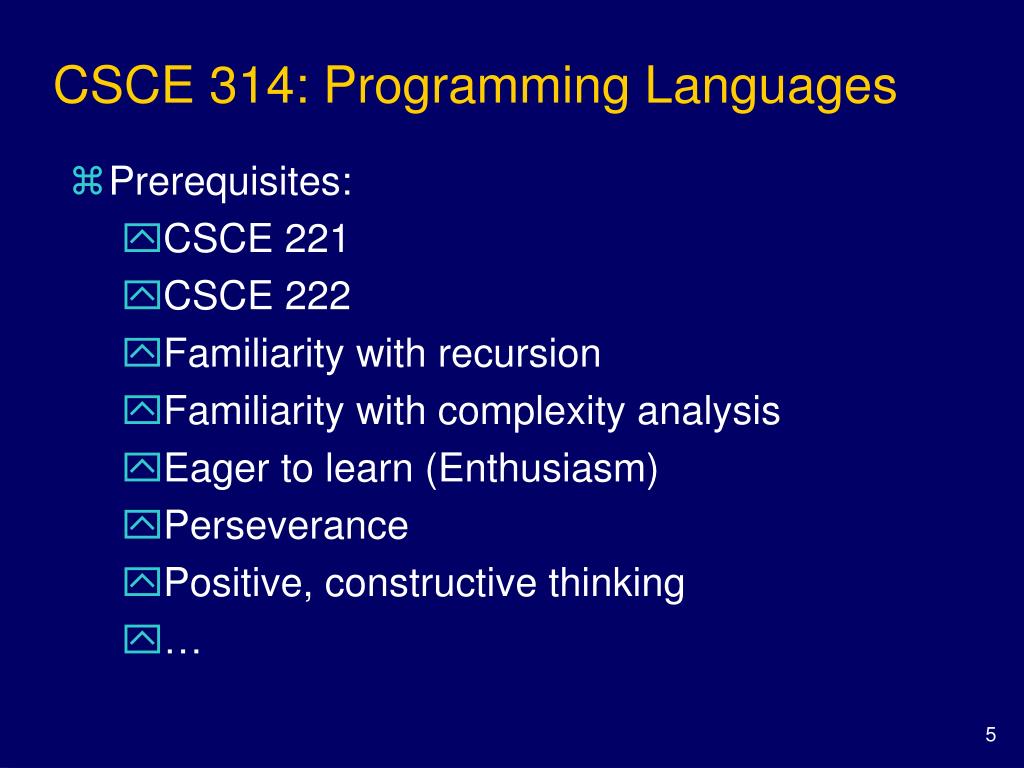 CSCE 314: Programming Languages

Prerequisites:

CSCE 221

CSCE 222

Familiarity with recursion

Familiarity with complexity analysis

Eager to learn (Enthusiasm)

Perseverance

Positive, constructive thinking

…

5